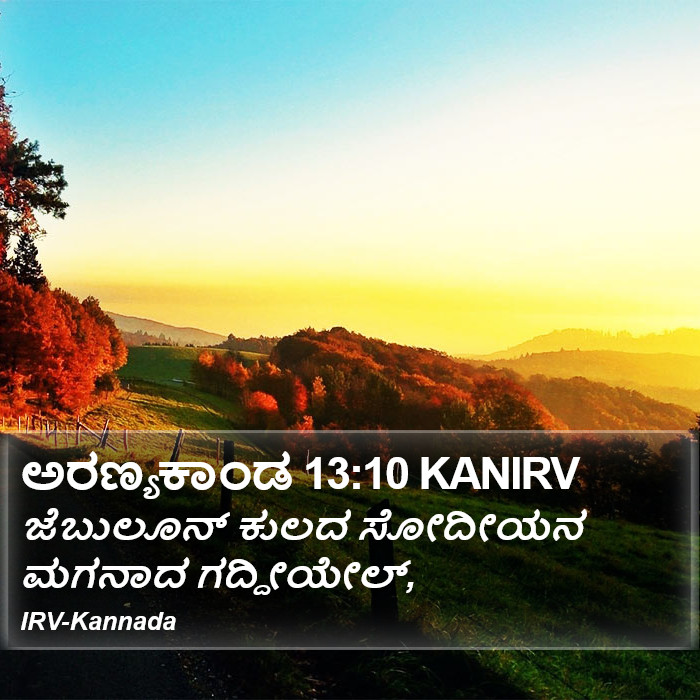 ಅರಣ್ಯಕಾಂಡ 13:10 KANIRV
ಜೆಬುಲೂನ್ ಕುಲದ ಸೋದೀಯನ ಮಗನಾದ ಗದ್ದೀಯೇಲ್,
IRV-Kannada